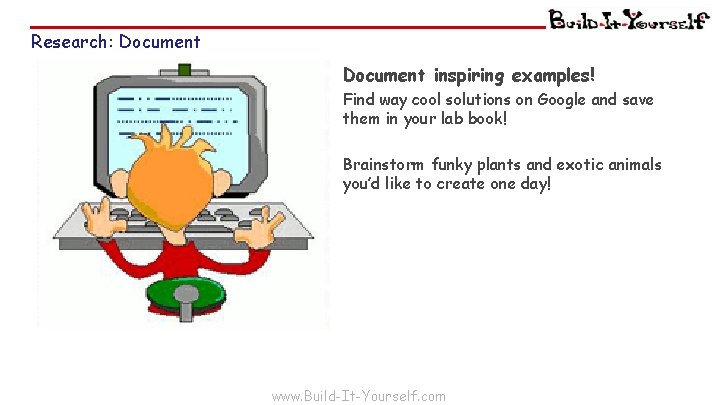 Build-It-Yourself

Research: Document

Document inspiring examples!

Find way cool solutions on Google and save them in your lab book!

Brainstorm funky plants and exotic animals you'd like to create one day!

www.Build-It-Yourself.com